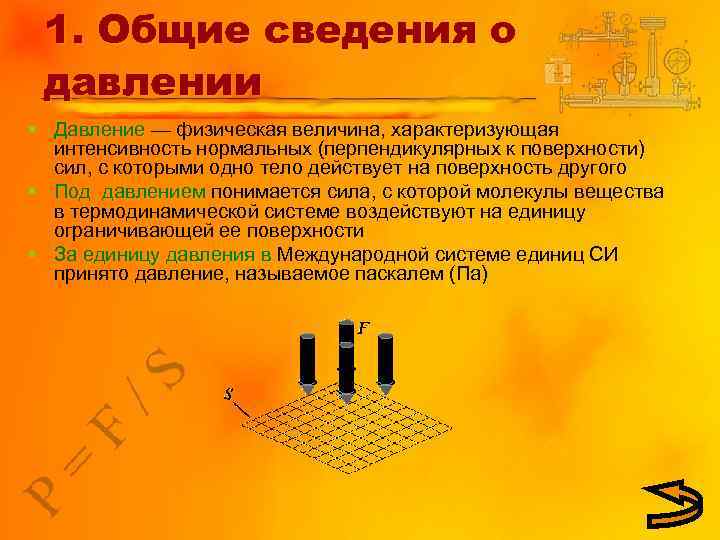 1. Общие сведения о давлении

Давление — физическая величина, характеризующая интенсивность нормальных (перпендикулярных к поверхности) сил, с которыми одно тело действует на поверхность другого

Под давлением понимается сила, с которой молекулы вещества в термодинамической системе воздействуют на единицу ограничивающей ее поверхности

За единицу давления в Международной системе единиц СИ принято давление, называемое паскалем (Па)

$F$

$S$

$P = F / S$